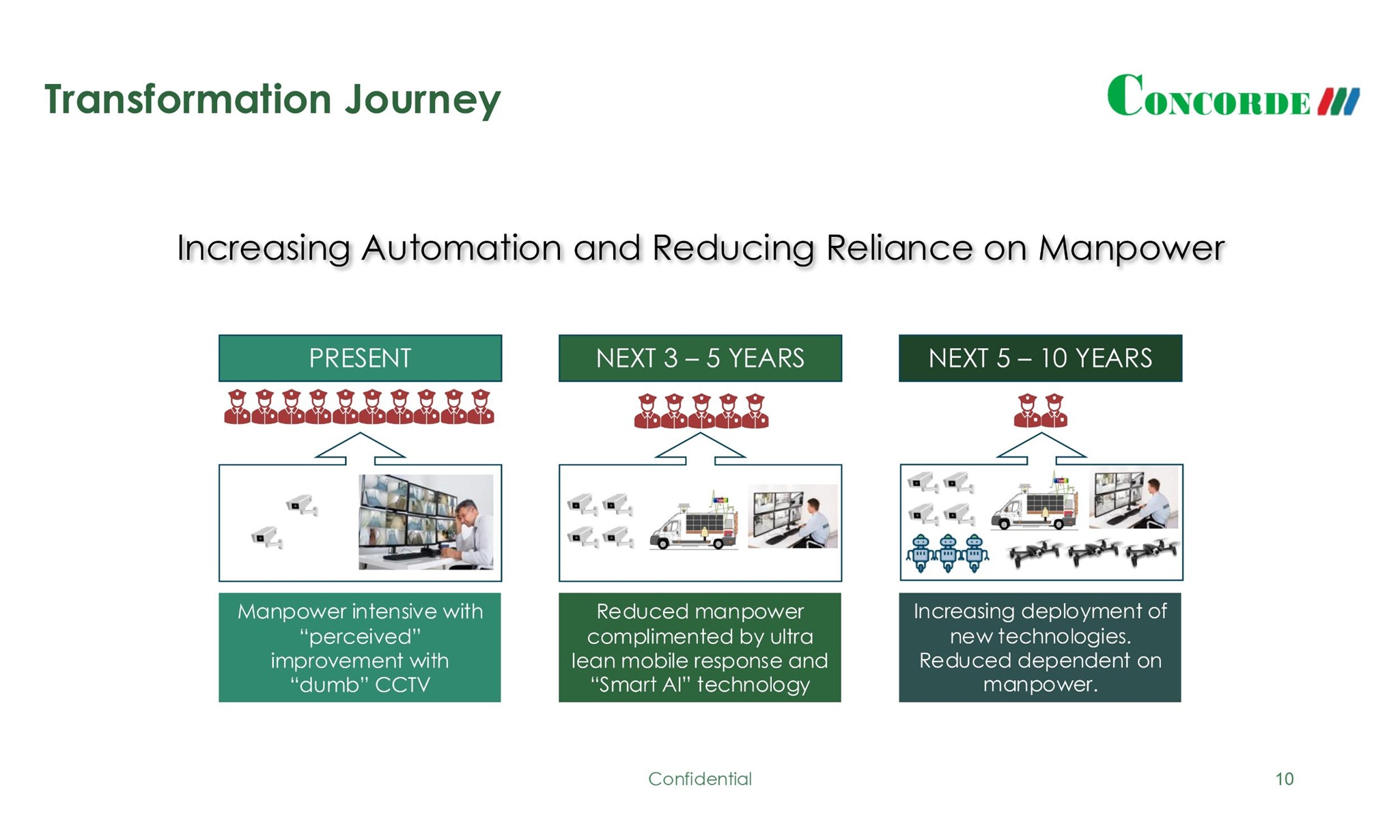 Transformation Journey

CONCORDE

Increasing Automation and Reducing Reliance on Manpower

PRESENT

Manpower intensive with “perceived” improvement with “dumb” CCTV

NEXT 3 – 5 YEARS

Reduced manpower complimented by ultra lean mobile response and “Smart AI” technology

NEXT 5 – 10 YEARS

Increasing deployment of new technologies. Reduced dependent on manpower.

Confidential

10